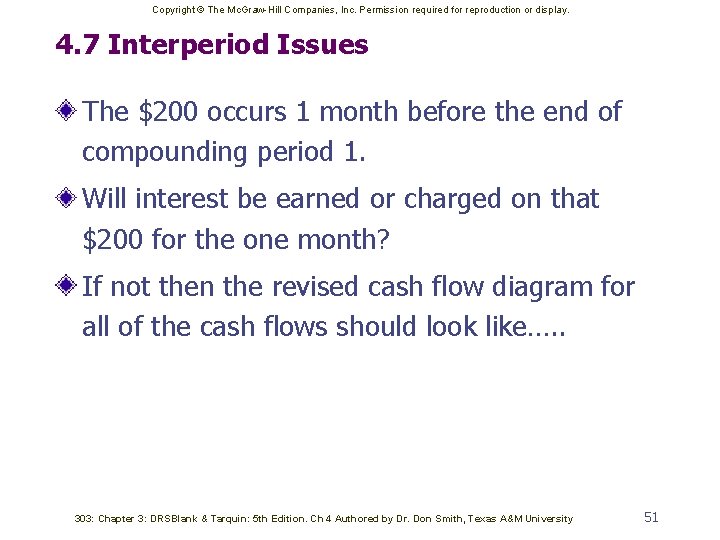 Copyright © The McGraw-Hill Companies, Inc. Permission required for reproduction or display.

4.7 Interperiod Issues

The \$200 occurs 1 month before the end of compounding period 1.

Will interest be earned or charged on that \$200 for the one month?

If not then the revised cash flow diagram for all of the cash flows should look like…..

303: Chapter 3: DRSBlank & Tarquin: 5th Edition. Ch 4 Authored by Dr. Don Smith, Texas A&M University

51